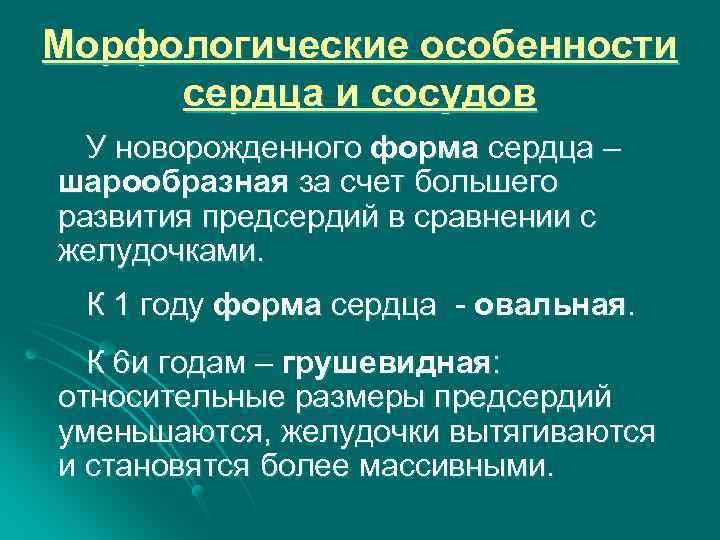 Морфологические особенности сердца и сосудов

У новорожденного форма сердца – шарообразная за счет большего развития предсердий в сравнении с желудочками.

К 1 году форма сердца - овальная.

К 6и годам – грушевидная: относительные размеры предсердий уменьшаются, желудочки вытягиваются и становятся более массивными.